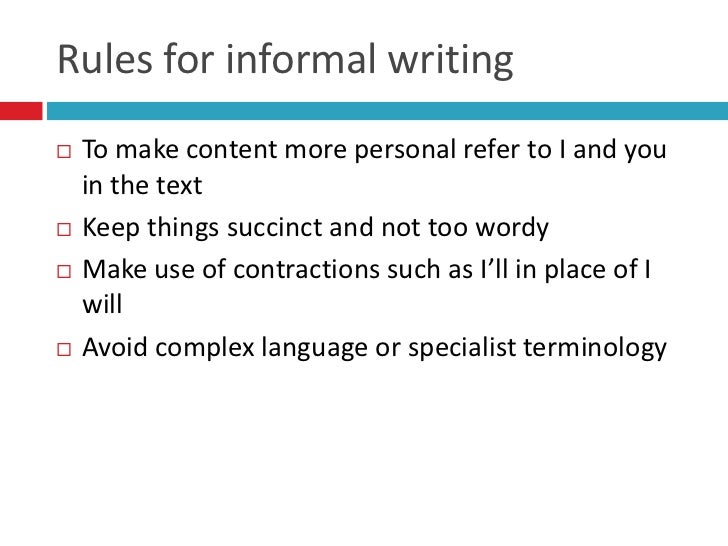 Rules for informal writing

□ To make content more personal refer to I and you in the text

□ Keep things succinct and not too wordy

□ Make use of contractions such as I'll in place of I will

□ Avoid complex language or specialist terminology